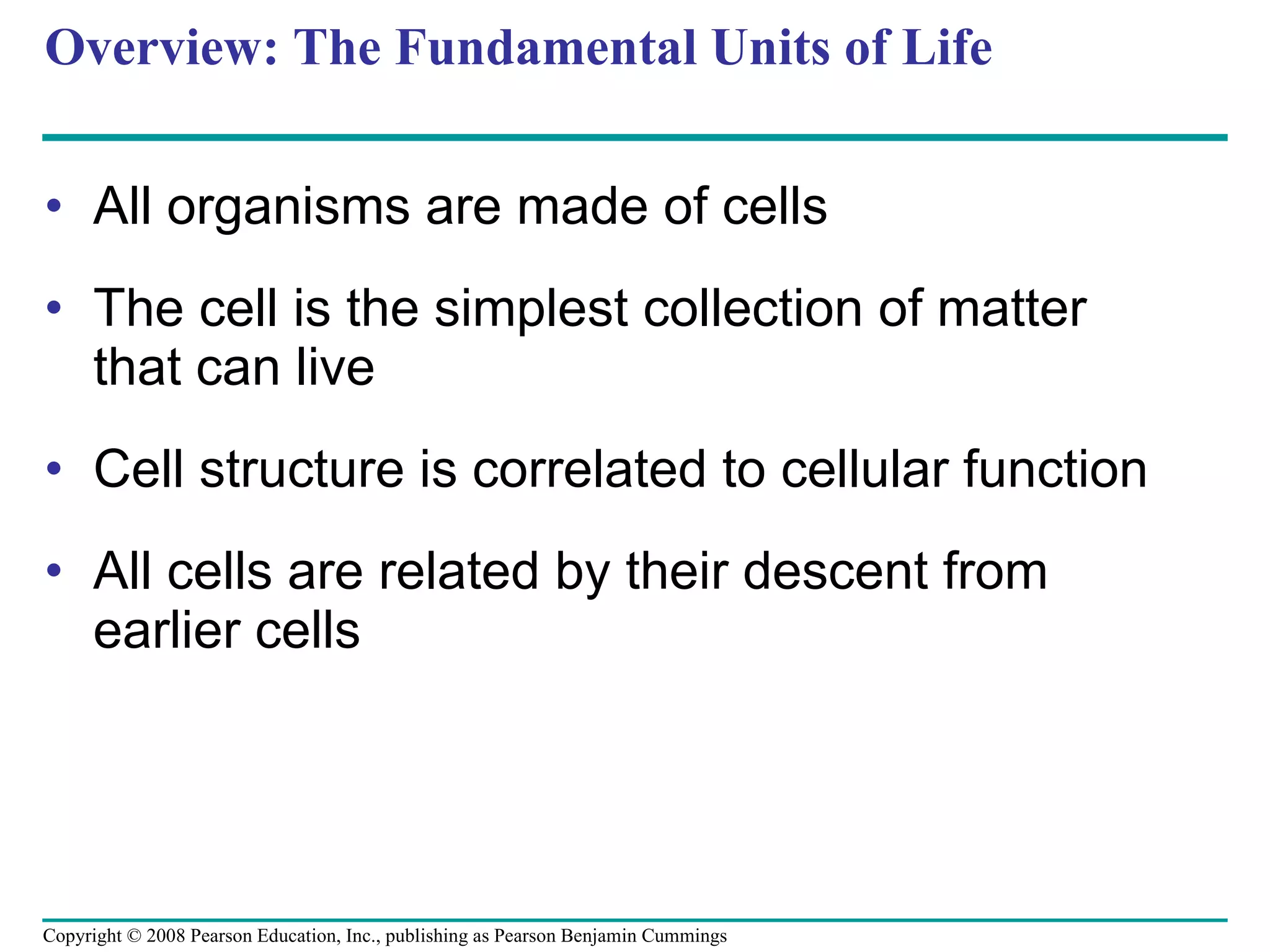 Overview: The Fundamental Units of Life

• All organisms are made of cells

• The cell is the simplest collection of matter that can live

• Cell structure is correlated to cellular function

• All cells are related by their descent from earlier cells

Copyright © 2008 Pearson Education, Inc., publishing as Pearson Benjamin Cummings